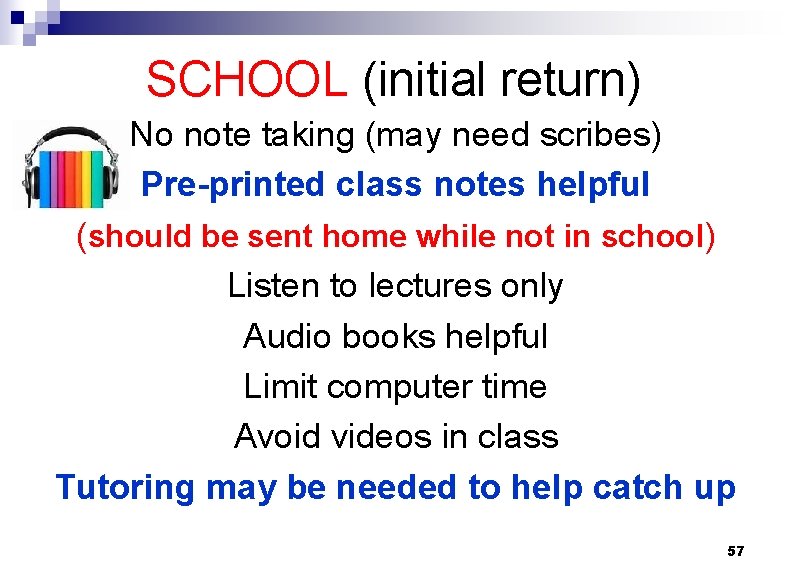 SCHOOL (initial return)

No note taking (may need scribes)

Pre-printed class notes helpful

(should be sent home while not in school)

Listen to lectures only

Audio books helpful

Limit computer time

Avoid videos in class

Tutoring may be needed to help catch up

57